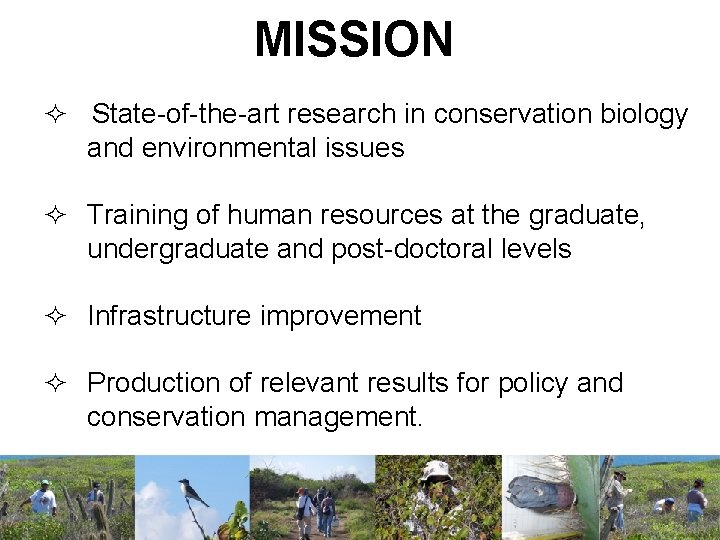 MISSION

✧ State-of-the-art research in conservation biology and environmental issues

✧ Training of human resources at the graduate, undergraduate and post-doctoral levels

✧ Infrastructure improvement

✧ Production of relevant results for policy and conservation management.